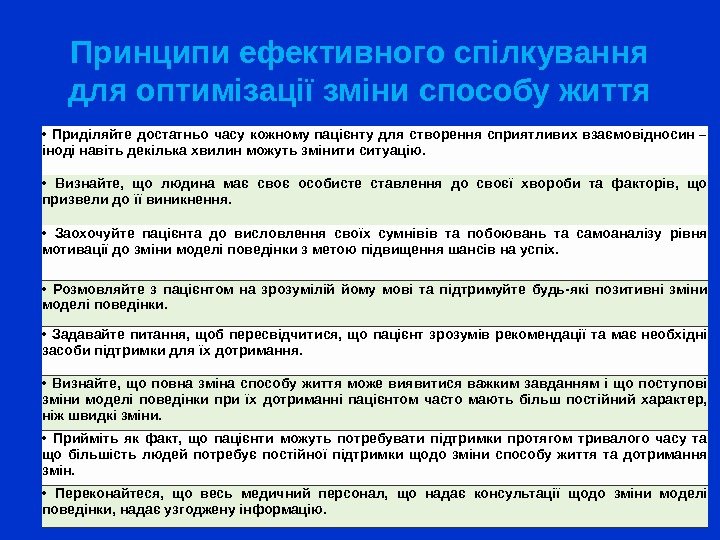 Принципи ефективного спілкування для оптимізації зміни способу життя

• Приділяйте достатньо часу кожному пацієнту для створення сприятливих взаємовідносин – іноді навіть декілька хвилин можуть змінити ситуацію.

• Визнайте, що людина має своє особисте ставлення до своєї хвороби та факторів, що призвели до її виникнення.

• Заохочуйте пацієнта до висловлення своїх сумнівів та побоювань та самоаналізу рівня мотивації до зміни моделі поведінки з метою підвищення шансів на успіх.

• Розмовляйте з пацієнтом на зрозумілій йому мові та підтримуйте будь-які позитивні зміни моделі поведінки.

• Задавайте питання, щоб пересвідчитися, що пацієнт зрозумів рекомендації та має необхідні засоби підтримки для їх дотримання.

• Визнайте, що повна зміна способу життя може виявитися важким завданням і що поступові зміни моделі поведінки при їх дотриманні пацієнтом часто мають більш постійний характер, ніж швидкі зміни.

• Прийміть як факт, що пацієнти можуть потребувати підтримки протягом тривалого часу та що більшість людей потребує постійної підтримки щодо зміни способу життя та дотримання змін.

• Переконайтеся, що весь медичний персонал, що надає консультації щодо зміни моделі поведінки, надає узгоджену інформацію.